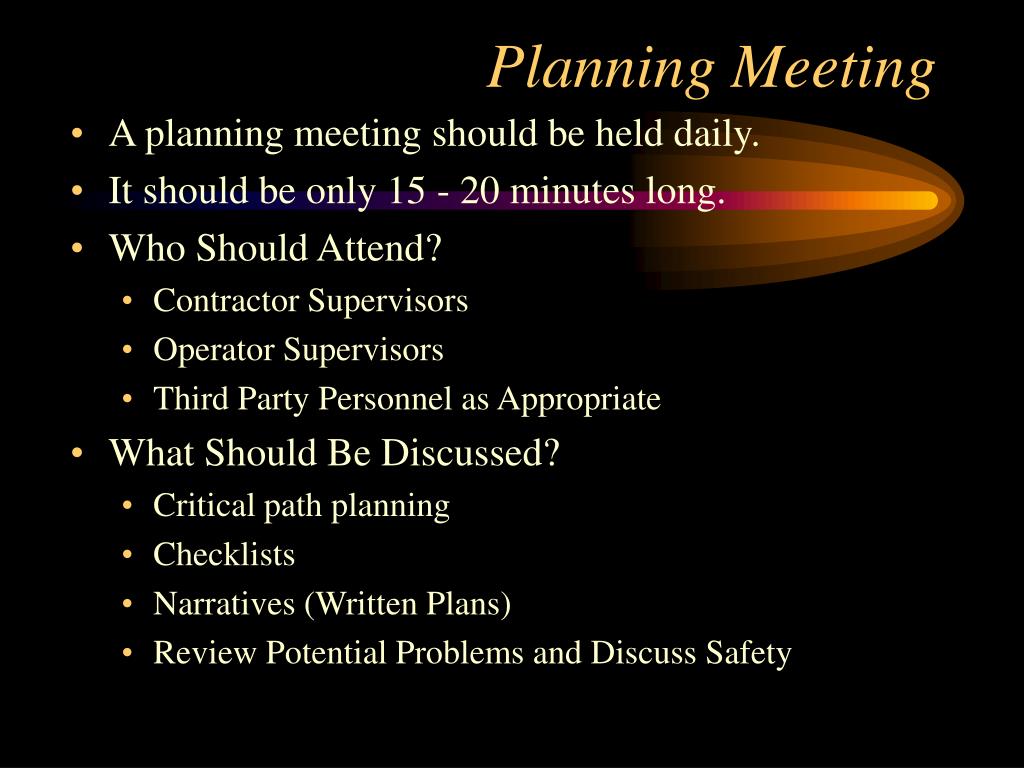 Planning Meeting

• A planning meeting should be held daily.
• It should be only 15 - 20 minutes long.
• Who Should Attend?
  • Contractor Supervisors
  • Operator Supervisors
  • Third Party Personnel as Appropriate
• What Should Be Discussed?
  • Critical path planning
  • Checklists
  • Narratives (Written Plans)
  • Review Potential Problems and Discuss Safety